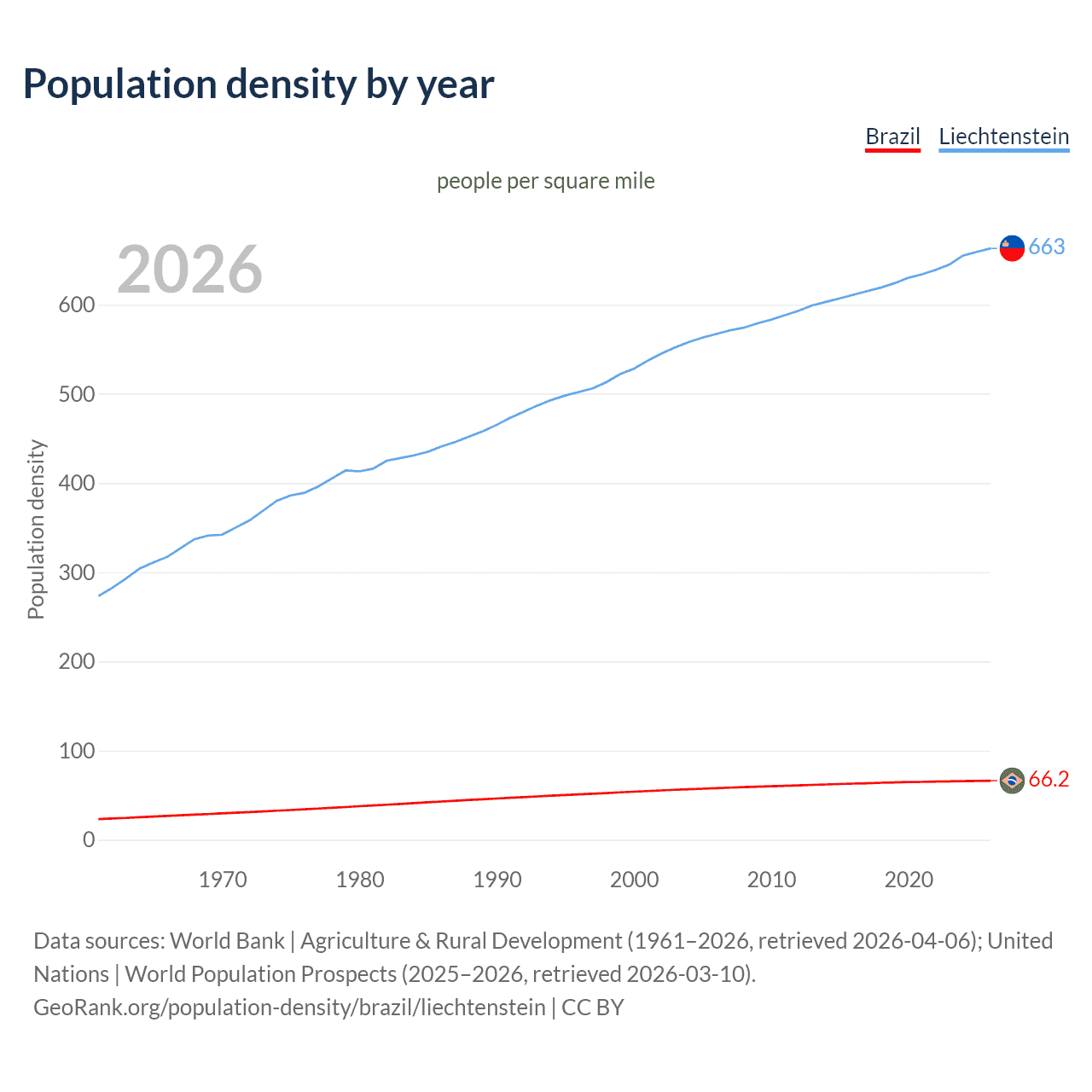 Population density by year

Brazil Liechtenstein

people per square mile

2026

663

66.2

Population density

600
500
400
300
200
100
0

1970 1980 1990 2000 2010 2020

Data sources: World Bank | Agriculture & Rural Development (1961–2026, retrieved 2026-04-06); United Nations | World Population Prospects (2025–2026, retrieved 2026-03-10).
GeoRank.org/population-density/brazil/liechtenstein | CC BY